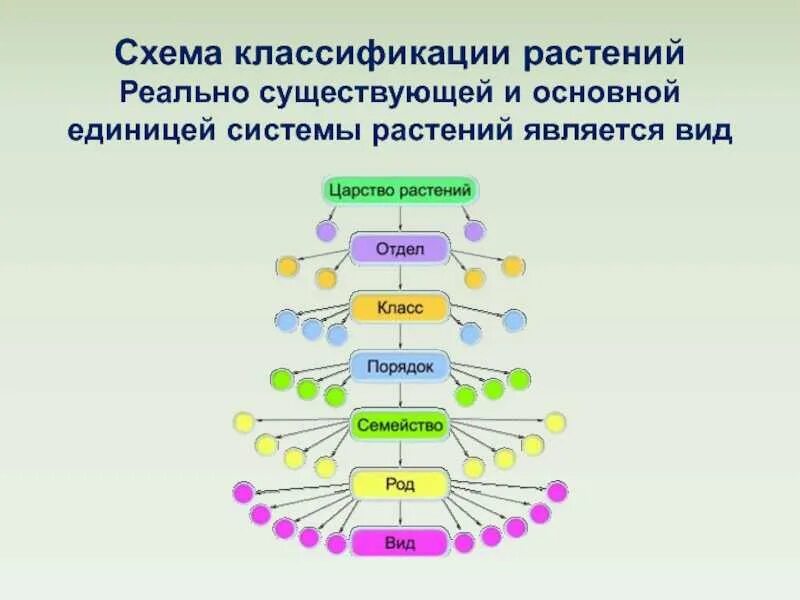 Схема классификации растений
Реально существующей и основной единицей системы растений является вид

Царство растений
Отдел
Класс
Порядок
Семейство
Род
Вид